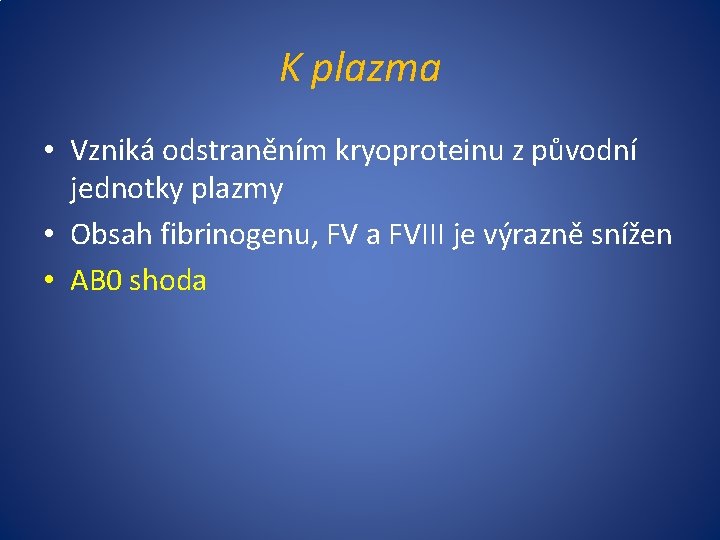 K plazma

• Vzniká odstraněním kryoproteinu z původní jednotky plazmy
• Obsah fibrinogenu, FV a FVIII je výrazně snížen
• AB0 shoda